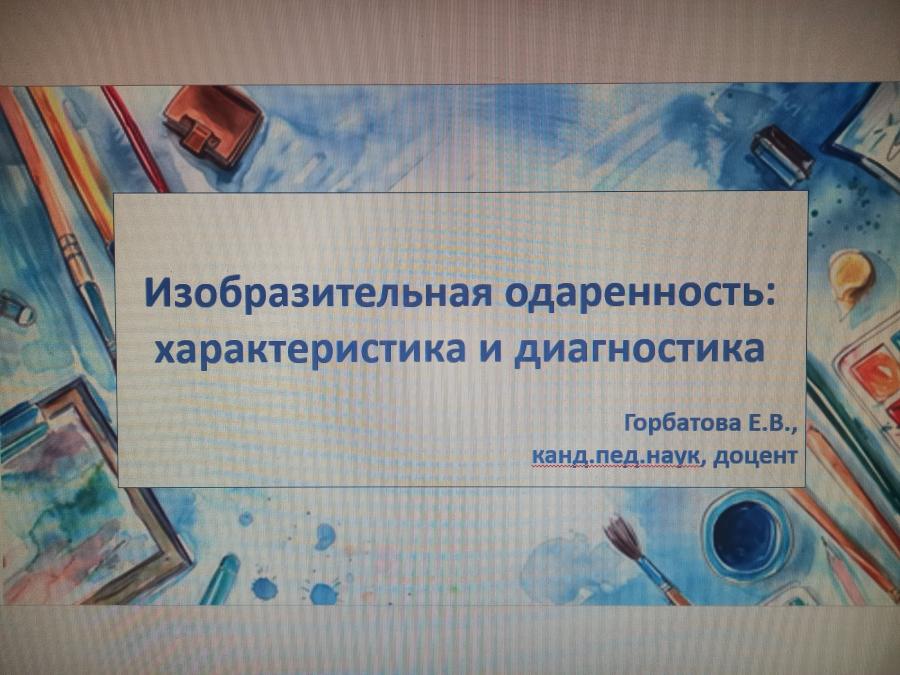 Изобразительная одаренность: характеристика и диагностика

Горбатова Е.В.,
канд.пед.наук, доцент